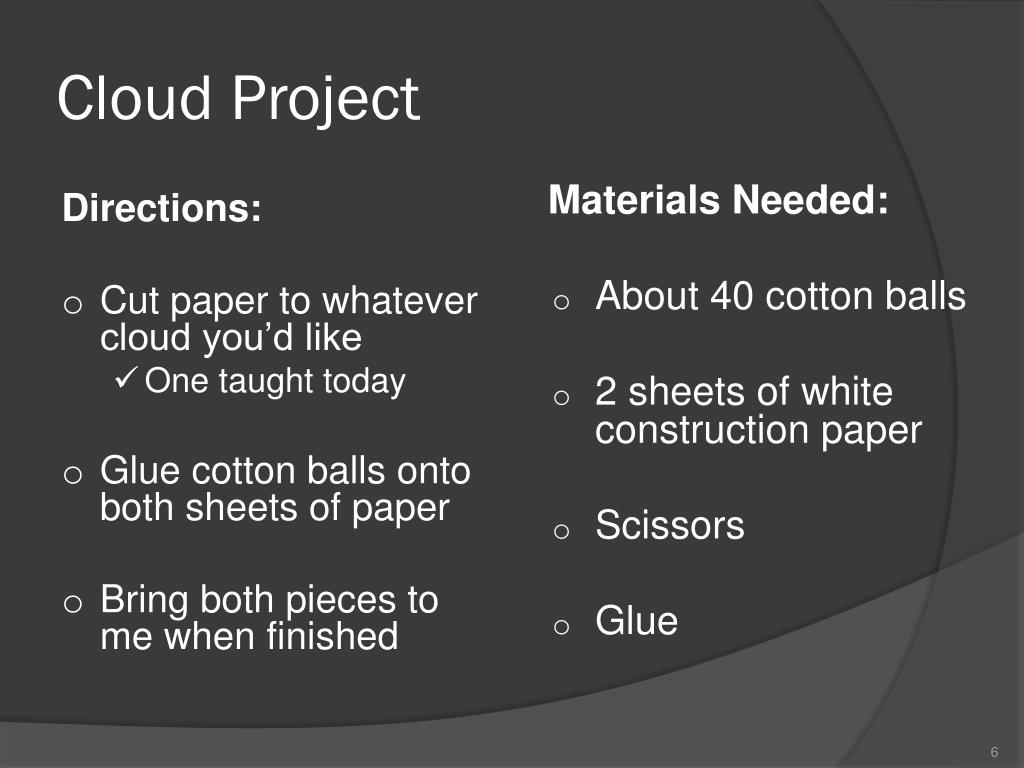 Cloud Project

Directions:

o Cut paper to whatever cloud you'd like
✓ One taught today

o Glue cotton balls onto both sheets of paper

o Bring both pieces to me when finished

Materials Needed:

o About 40 cotton balls

o 2 sheets of white construction paper

o Scissors

o Glue

6